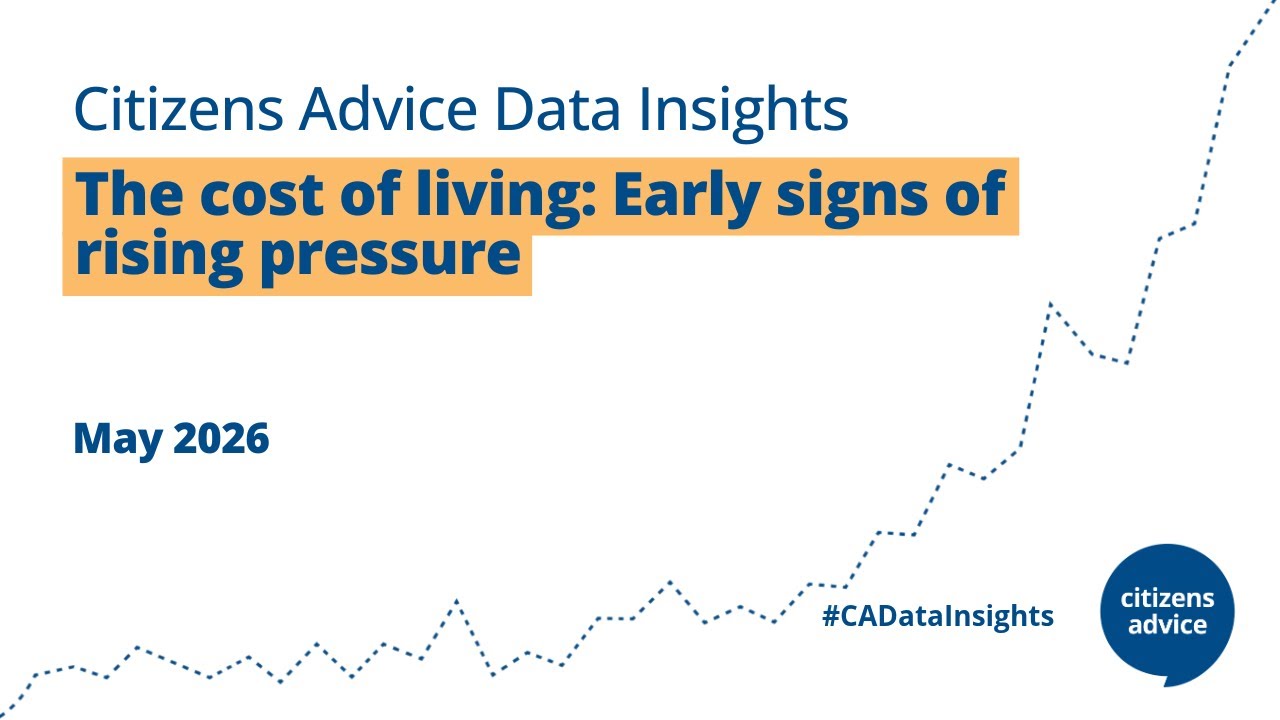 Citizens Advice Data Insights

The cost of living: Early signs of rising pressure

May 2026

#CADataInsights

citizens advice